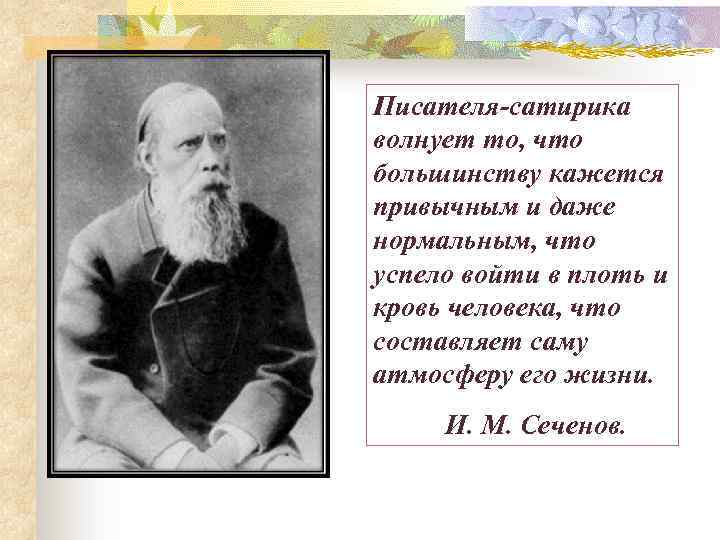 Писателя-сатирика волнует то, что большинству кажется привычным и даже нормальным, что успело войти в плоть и кровь человека, что составляет саму атмосферу его жизни.

И. М. Сеченов.